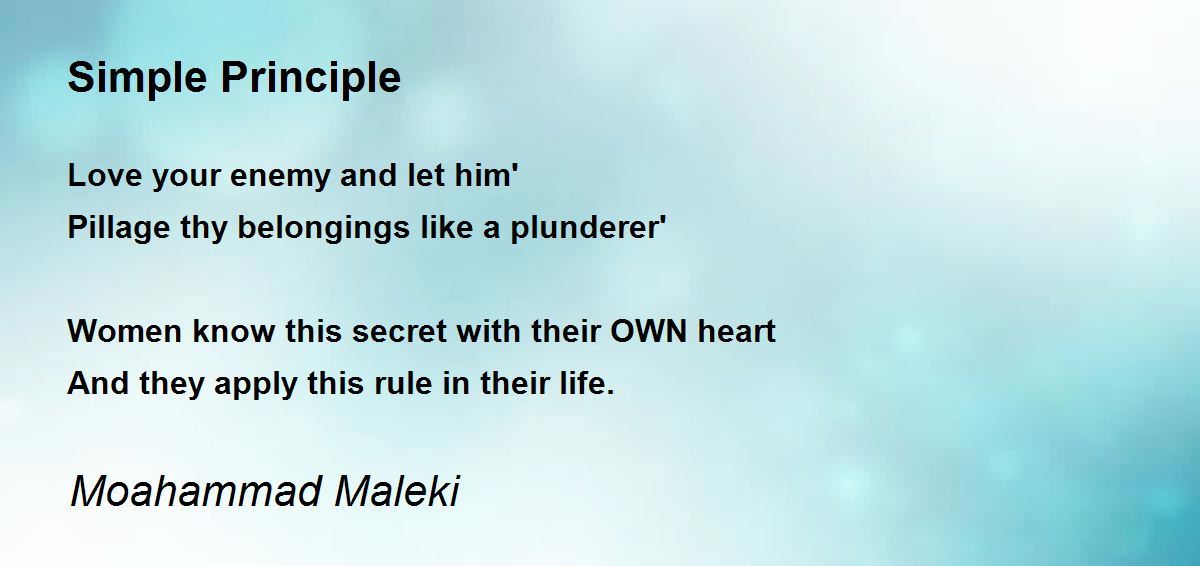 Simple Principle

Love your enemy and let him'
Pillage thy belongings like a plunderer'

Women know this secret with their OWN heart
And they apply this rule in their life.

Moahammad Maleki